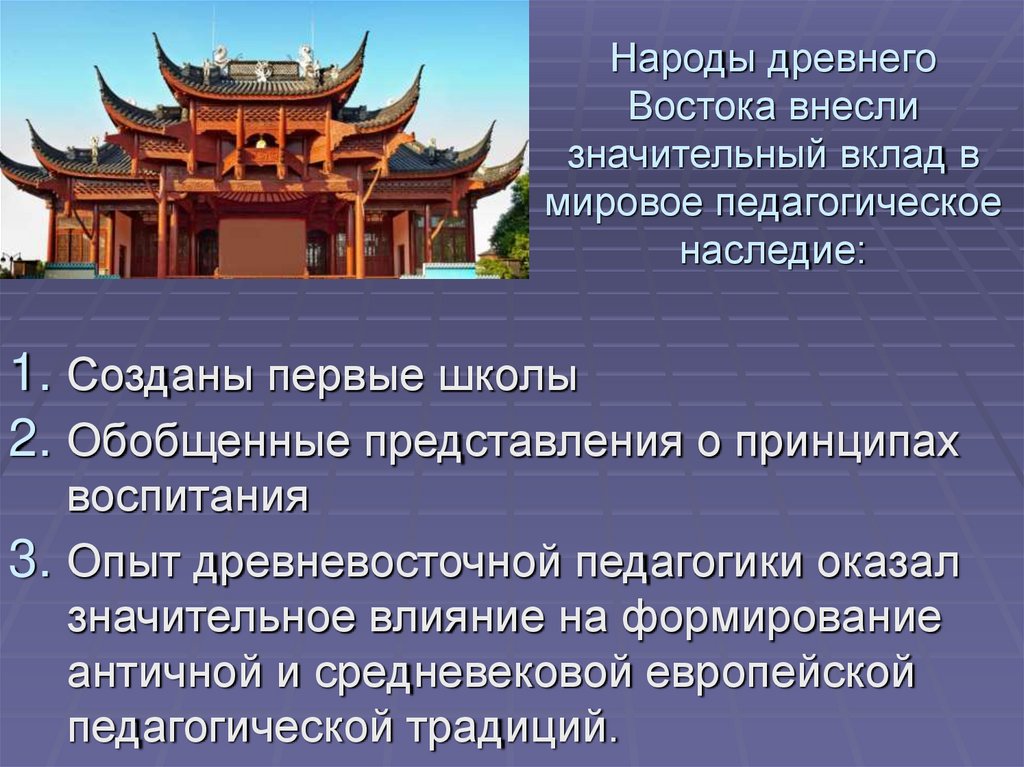 Народы древнего Востока внесли значительный вклад в мировое педагогическое наследие:

1. Созданы первые школы
2. Обобщенные представления о принципах воспитания
3. Опыт древневосточной педагогики оказал значительное влияние на формирование античной и средневековой европейской педагогической традиций.